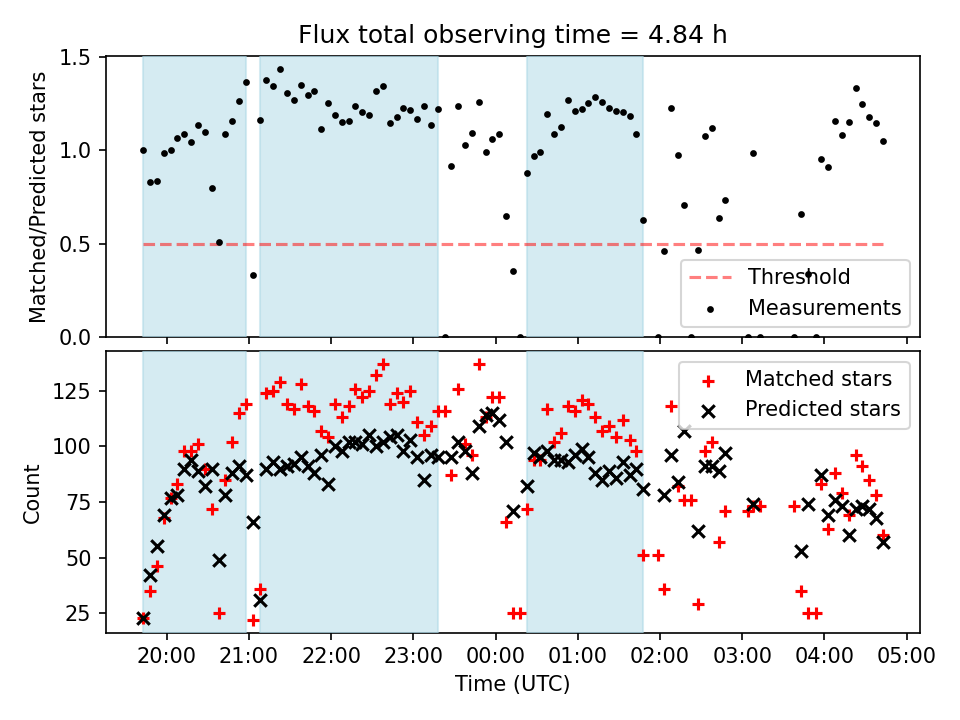 Flux total observing time = 4.84 h

Matched/Predicted stars

1.5
1.0
0.5
0.0

Threshold
Measurements

Count

125
100
75
50
25

Matched stars
Predicted stars

20:00
21:00
22:00
23:00
00:00
01:00
02:00
03:00
04:00
05:00

Time (UTC)